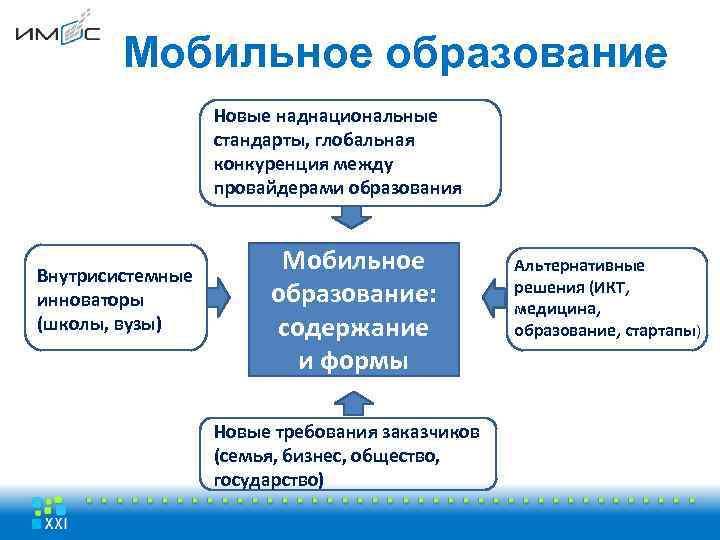 ИМОС

Мобильное образование

Новые наднациональные стандарты, глобальная конкуренция между провайдерами образования

Внутрисистемные инноваторы (школы, вузы)

Мобильное образование: содержание и формы

Альтернативные решения (ИКТ, медицина, образование, стартапы)

Новые требования заказчиков (семья, бизнес, общество, государство)

XXI